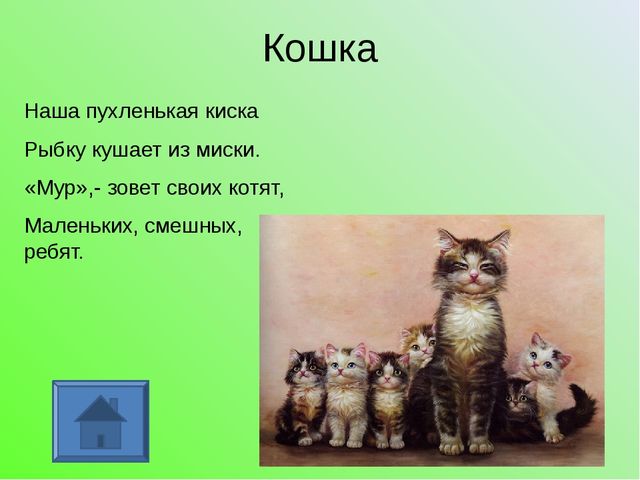 Кошка

Наша пухленькая киска

Рыбку кушает из миски.

«Мур»,- зовет своих котят,

Маленьких, смешных, ребят.